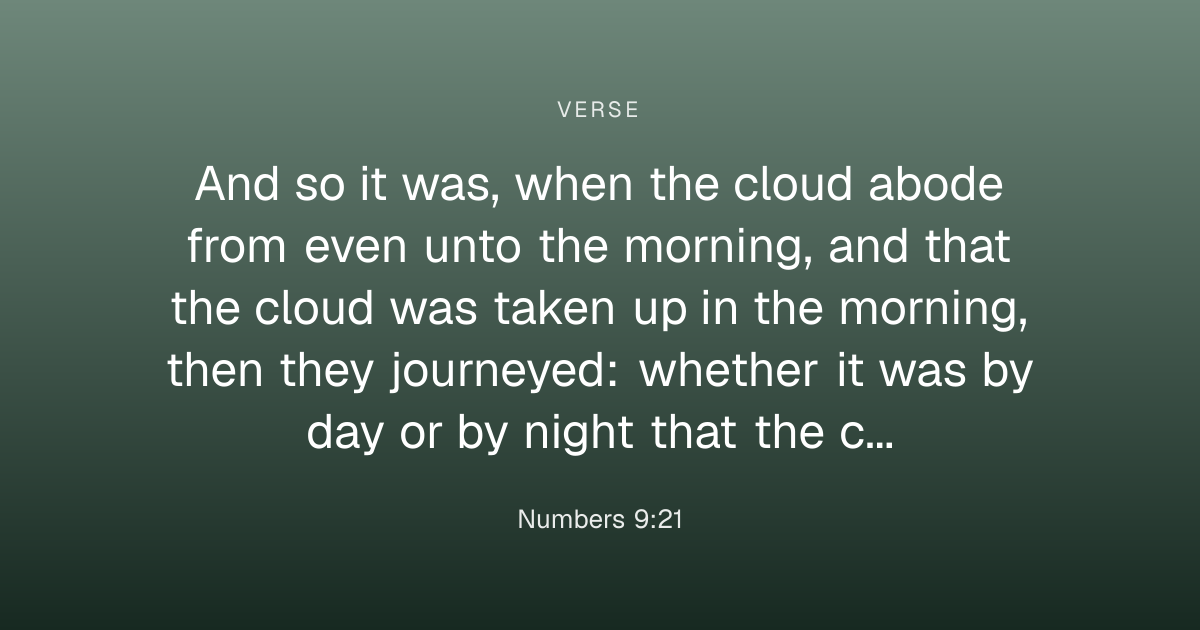 VERSE

And so it was, when the cloud abode from even unto the morning, and that the cloud was taken up in the morning, then they journeyed: whether it was by day or by night that the c...

Numbers 9:21